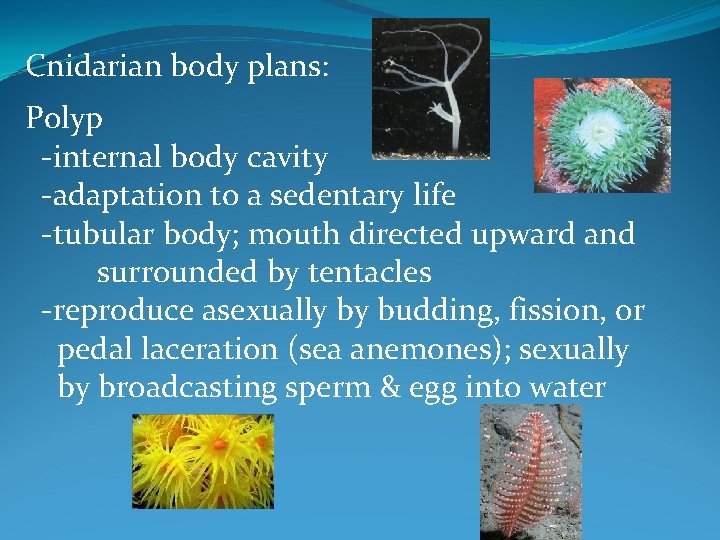 Cnidarian body plans:

Polyp
-internal body cavity
-adaptation to a sedentary life
-tubular body; mouth directed upward and surrounded by tentacles
-reproduce asexually by budding, fission, or pedal laceration (sea anemones); sexually by broadcasting sperm & egg into water